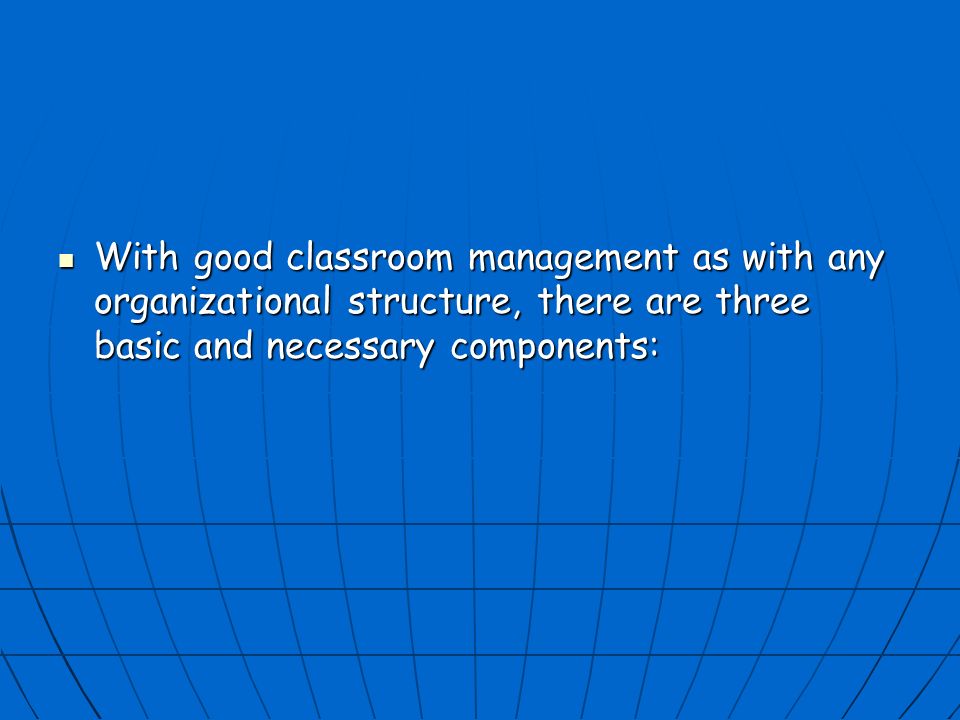 ▪ With good classroom management as with any organizational structure, there are three basic and necessary components: